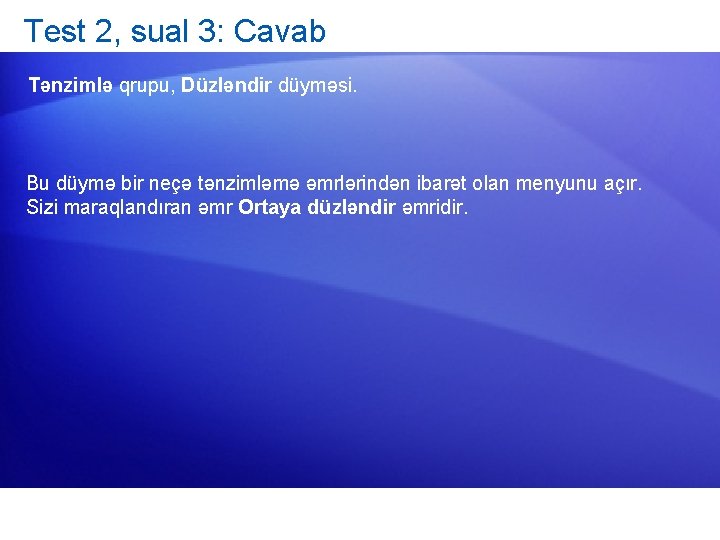 Test 2, sual 3: Cavab

Tənzimlə qrupu, Düzləndir düyməsi.

Bu düymə bir neçə tənzimləmə əmrlərindən ibarət olan menyunu açır. Sizi maraqlandıran əmr Ortaya düzləndir əmridir.